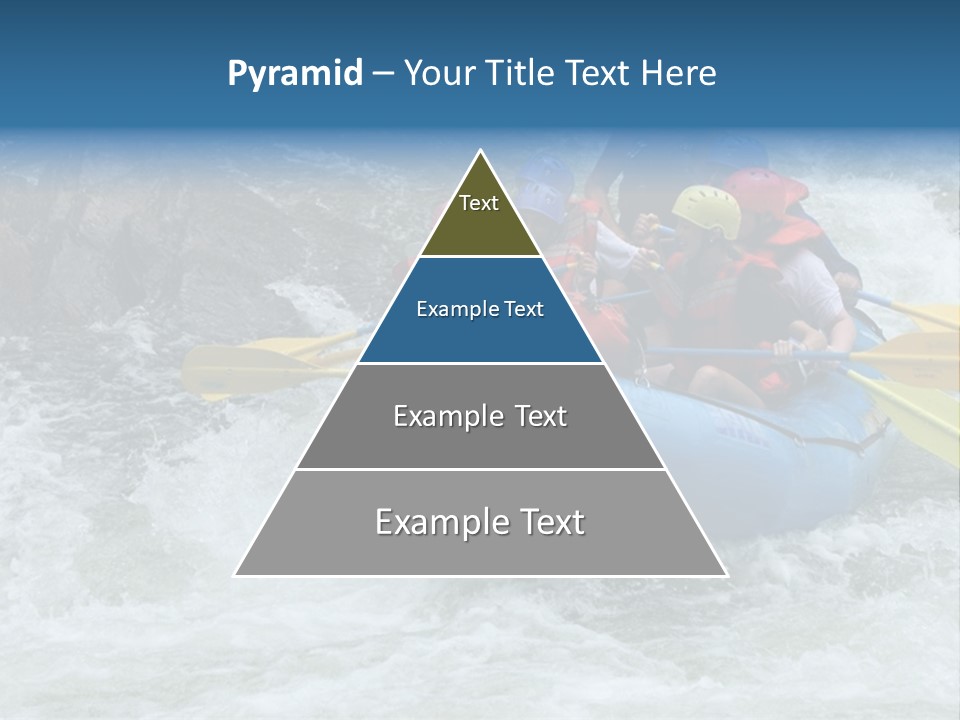 Pyramid – Your Title Text Here

Text

Example Text

Example Text

Example Text